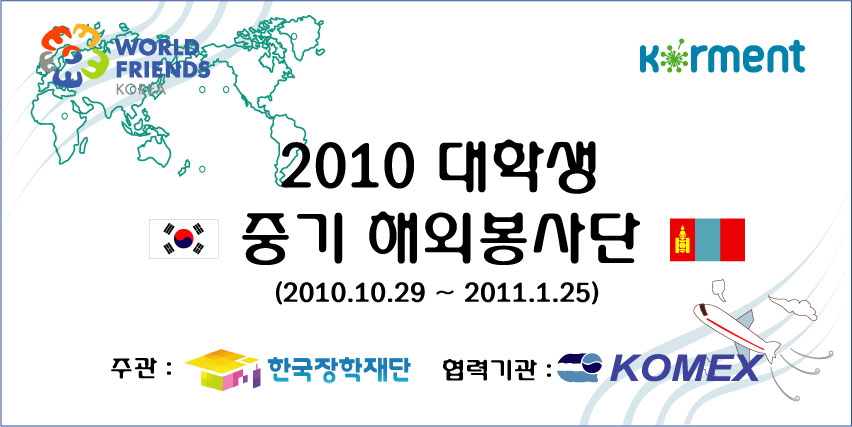 WORLD FRIENDS KOREA

korment

2010 대학생
중기 해외봉사단
(2010.10.29 ~ 2011.1.25)

주관 : 한국장학재단 협력기관 : KOMEX